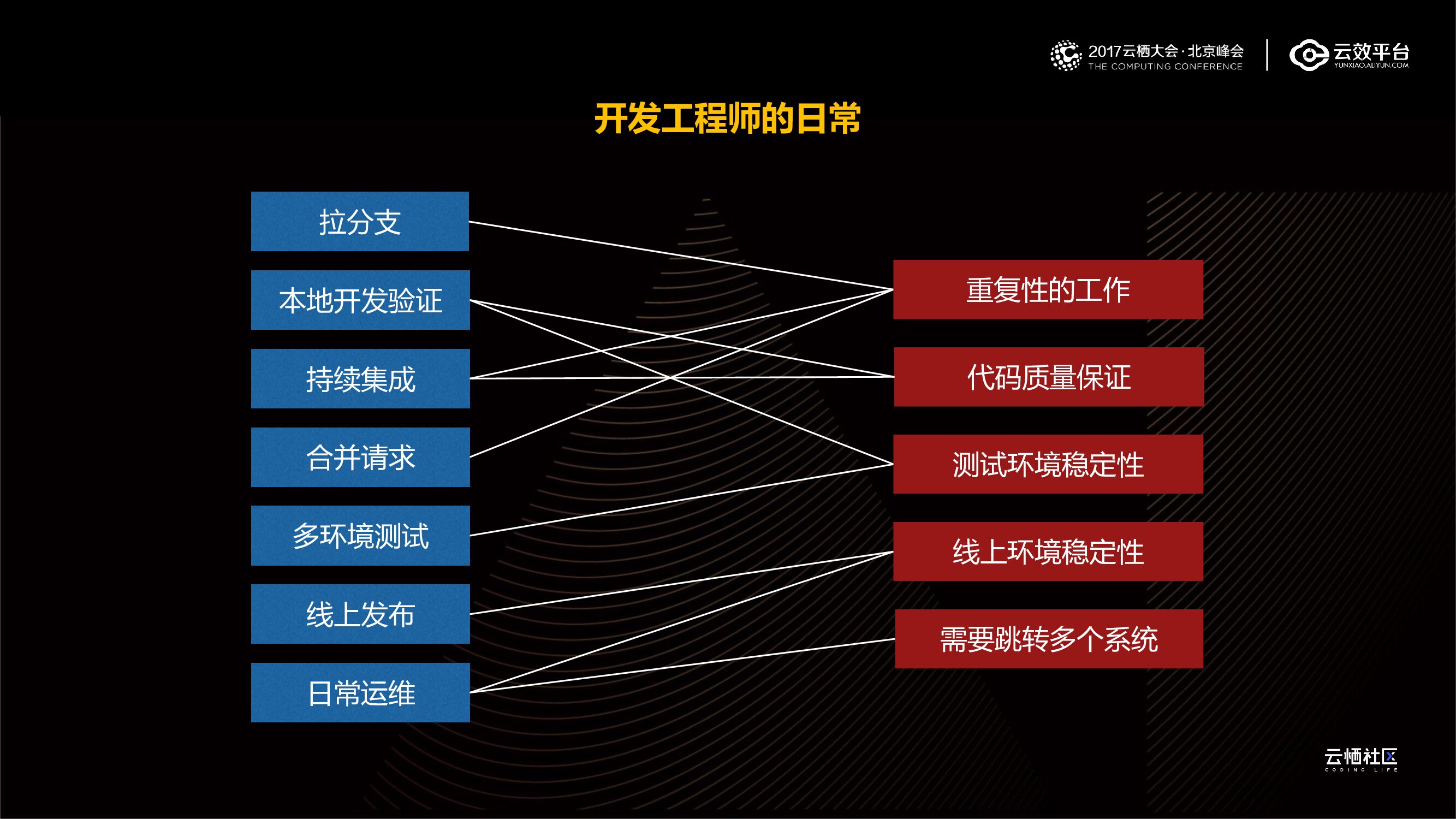 2017云栖大会·北京峰会
THE COMPUTING CONFERENCE

云效平台
YUNXIAO.ALIYUN.COM

开发工程师的日常

拉分支
本地开发验证
持续集成
合并请求
多环境测试
线上发布
日常运维

重复性的工作
代码质量保证
测试环境稳定性
线上环境稳定性
需要跳转多个系统

云栖社区
CODING LIFE